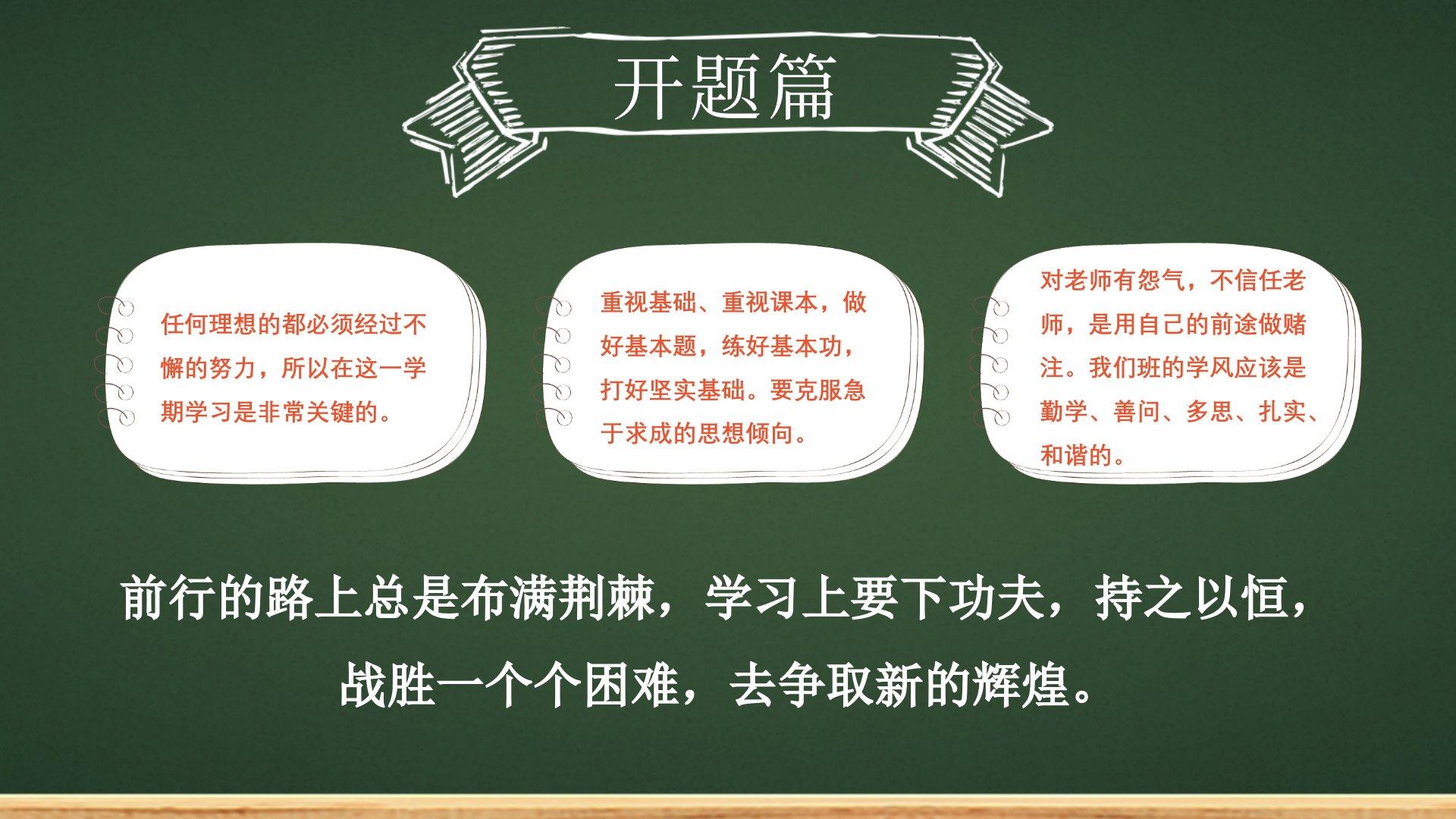 开题篇

任何理想的都必须经过不懈的努力，所以在这一学期学习是非常关键的。

重视基础、重视课本，做好基本题，练好基本功，打好坚实基础。要克服急于求成的思想倾向。

对老师有怨气，不信任老师，是用自己的前途做赌注。我们班的学风应该是勤学、善问、多思、扎实、和谐的。

前行的路上总是布满荆棘，学习上要下功夫，持之以恒，战胜一个个困难，去争取新的辉煌。